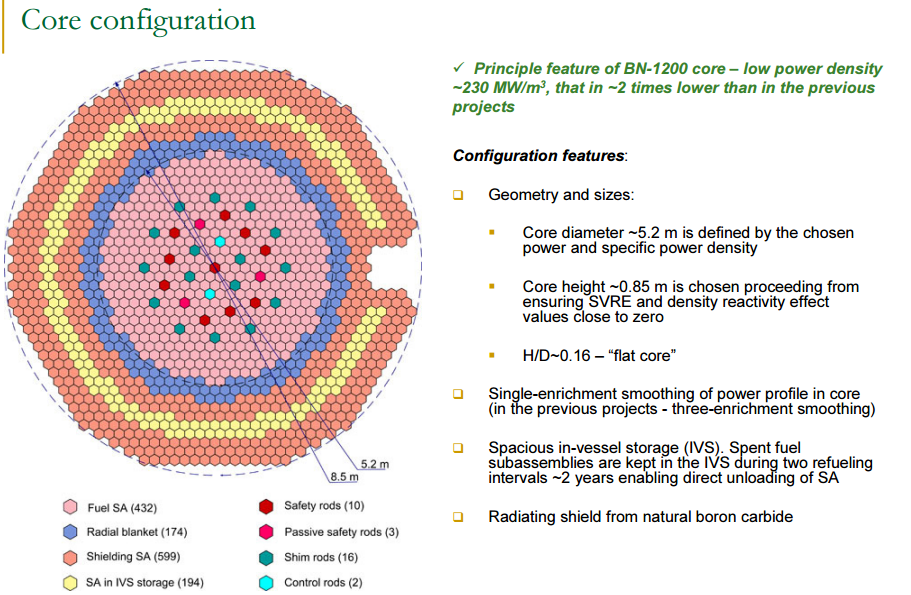 Core configuration

5.2 m

8.5 m

Fuel SA (432)

Radial blanket (174)

Shielding SA (599)

SA in IVS storage (194)

Safety rods (10)

Passive safety rods (3)

Shim rods (16)

Control rods (2)

✓ Principle feature of BN-1200 core – low power density ~230 MW/m$^3$, that in ~2 times lower than in the previous projects

Configuration features:

❑ Geometry and sizes:

▪ Core diameter ~5.2 m is defined by the chosen power and specific power density

▪ Core height ~0.85 m is chosen proceeding from ensuring SVRE and density reactivity effect values close to zero

▪ H/D~0.16 – "flat core"

❑ Single-enrichment smoothing of power profile in core (in the previous projects - three-enrichment smoothing)

❑ Spacious in-vessel storage (IVS). Spent fuel subassemblies are kept in the IVS during two refueling intervals ~2 years enabling direct unloading of SA

❑ Radiating shield from natural boron carbide